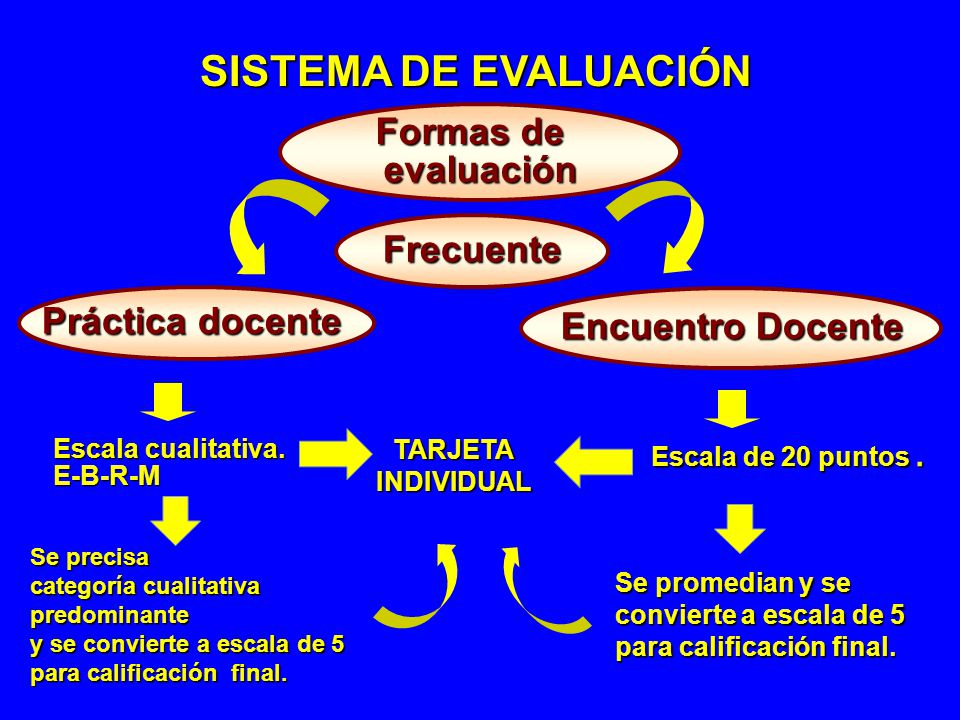 SISTEMA DE EVALUACIÓN

Formas de evaluación

Frecuente

Práctica docente

Encuentro Docente

Escala cualitativa.
E-B-R-M

TARJETA INDIVIDUAL

Escala de 20 puntos .

Se precisa
categoría cualitativa
predominante
y se convierte a escala de 5
para calificación final.

Se promedian y se
convierte a escala de 5
para calificación final.